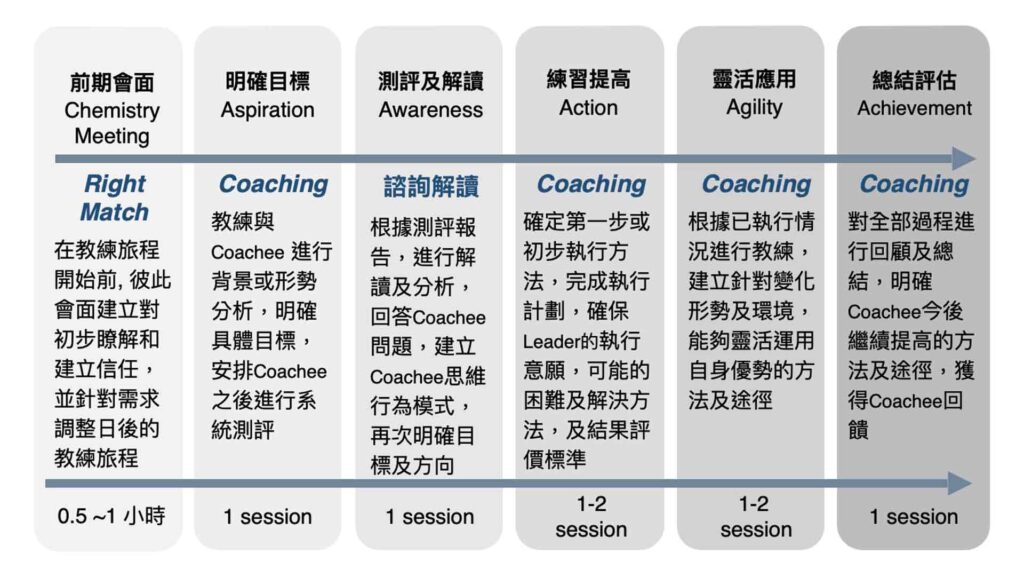 前期會面
Chemistry Meeting

Right Match

在教練旅程開始前, 彼此會面建立對初步瞭解和建立信任，並針對需求調整日後的教練旅程

0.5 ~1 小時

明確目標
Aspiration

Coaching

教練與Coachee 進行背景或形勢分析，明確具體目標，安排Coachee之後進行系統測評

1 session

測評及解讀
Awareness

諮詢解讀

根據測評報告，進行解讀及分析，回答Coachee問題，建立Coachee思維行為模式，再次明確目標及方向

1 session

練習提高
Action

Coaching

確定第一步或初步執行方法，完成執行計劃，確保Leader的執行意願，可能的困難及解決方法，及結果評價標準

1-2 session

靈活應用
Agility

Coaching

根據已執行情況進行教練，建立針對變化形勢及環境，能夠靈活運用自身優勢的方法及途徑

1-2 session

總結評估
Achievement

Coaching

對全部過程進行回顧及總結，明確Coachee今後繼續提高的方法及途徑，獲得Coachee回饋

1 session